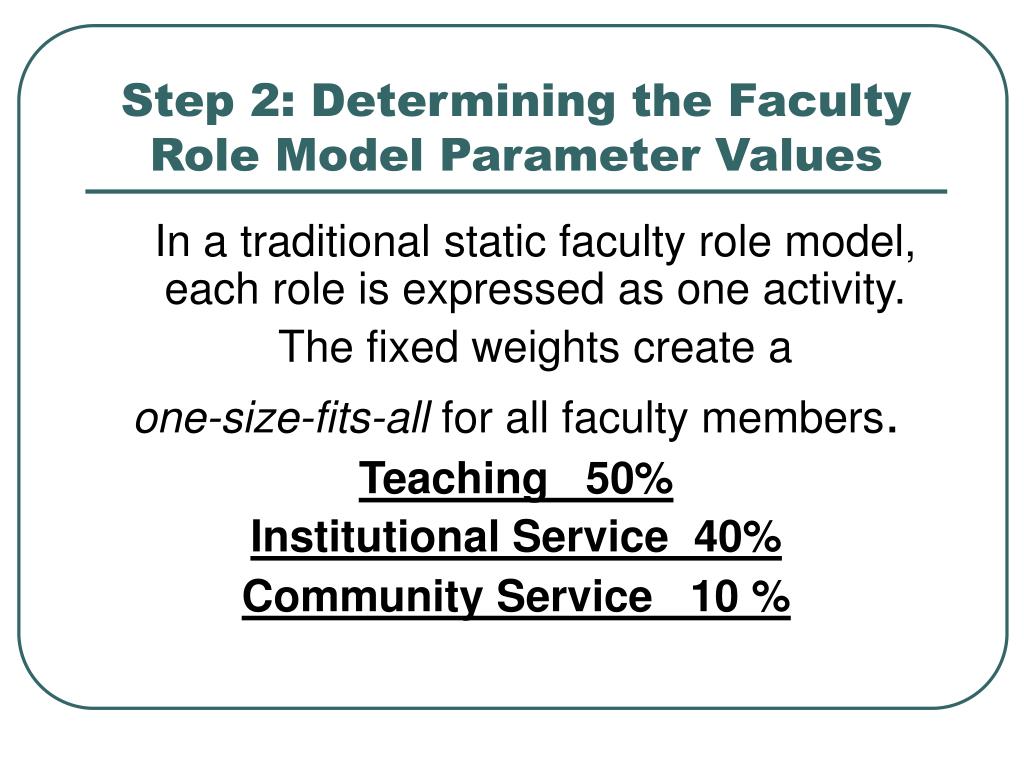 Step 2: Determining the Faculty Role Model Parameter Values

In a traditional static faculty role model, each role is expressed as one activity.

The fixed weights create a

one-size-fits-all for all faculty members.

Teaching 50%

Institutional Service 40%

Community Service 10 %